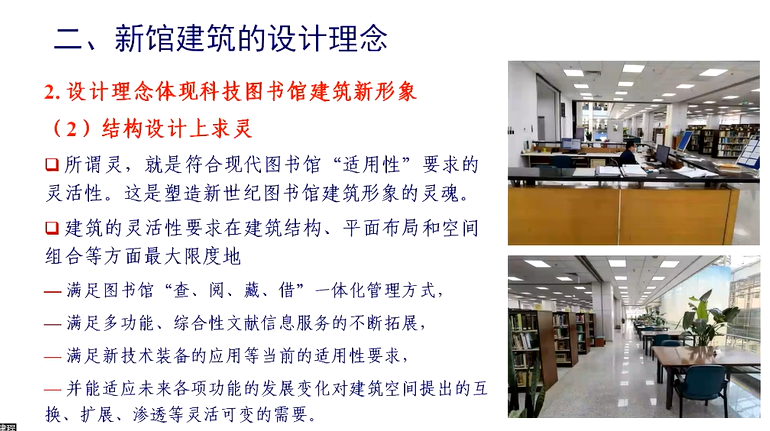 二、新馆建筑的设计理念

2. 设计理念体现科技图书馆建筑新形象

（2）结构设计上求灵

❑ 所谓灵，就是符合现代图书馆“适用性”要求的灵活性。这是塑造新世纪图书馆建筑形象的灵魂。

❑ 建筑的灵活性要求在建筑结构、平面布局和空间组合等方面最大限度地

— 满足图书馆“查、阅、藏、借”一体化管理方式，

— 满足多功能、综合性文献信息服务的不断拓展，

— 满足新技术装备的应用等当前的适用性要求，

— 并能适应未来各项功能的发展变化对建筑空间提出的互换、扩展、渗透等灵活可变的需要。